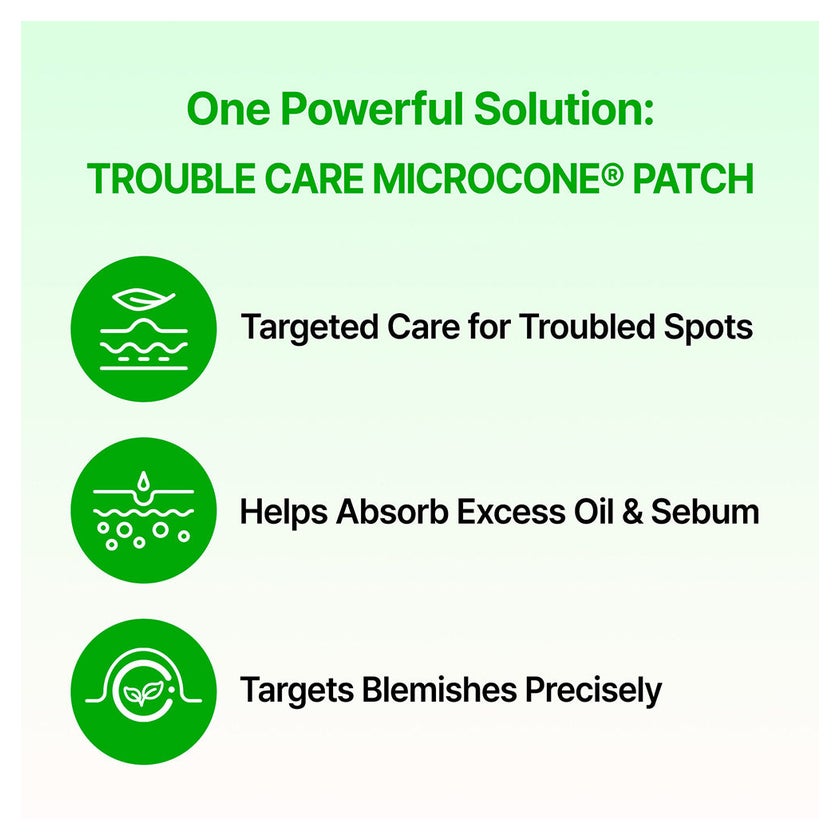 One Powerful Solution:

TROUBLE CARE MICROCONE® PATCH

Targeted Care for Troubled Spots

Helps Absorb Excess Oil & Sebum

Targets Blemishes Precisely